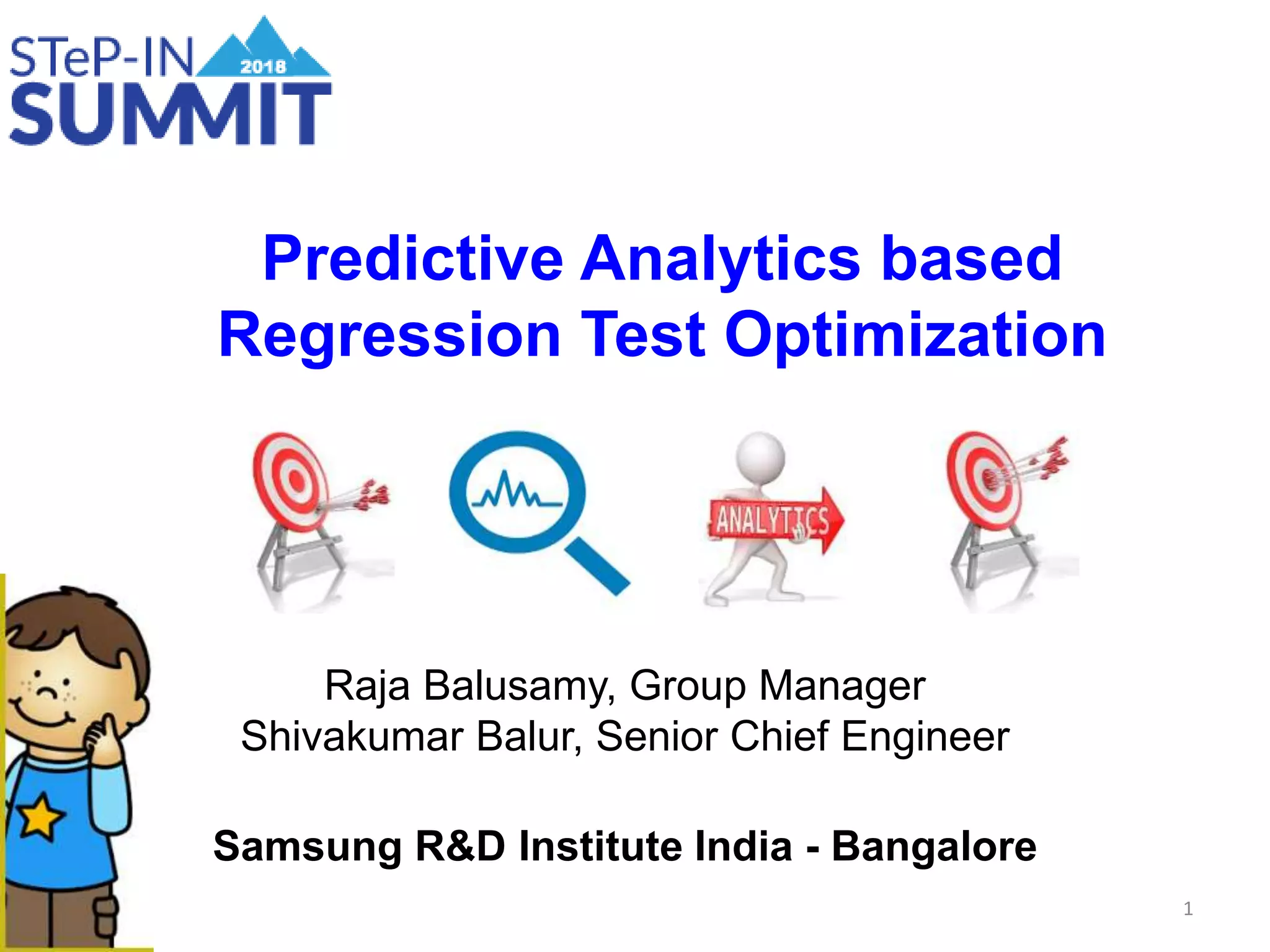 STeP-IN 2018 SUMMIT

Predictive Analytics based Regression Test Optimization

ANALYTICS

Raja Balusamy, Group Manager
Shivakumar Balur, Senior Chief Engineer

Samsung R&D Institute India - Bangalore

1